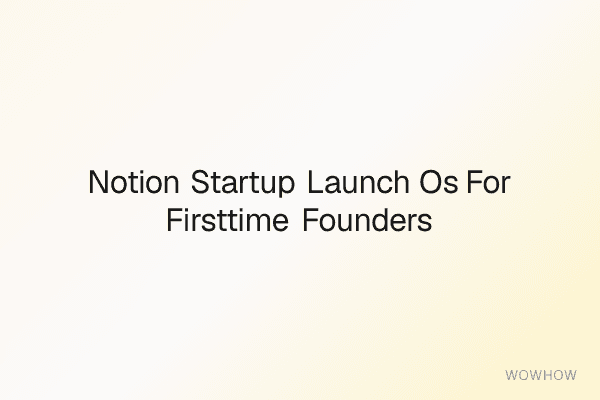 Notion Startup Launch Os For Firsttime Founders

WOWHOW